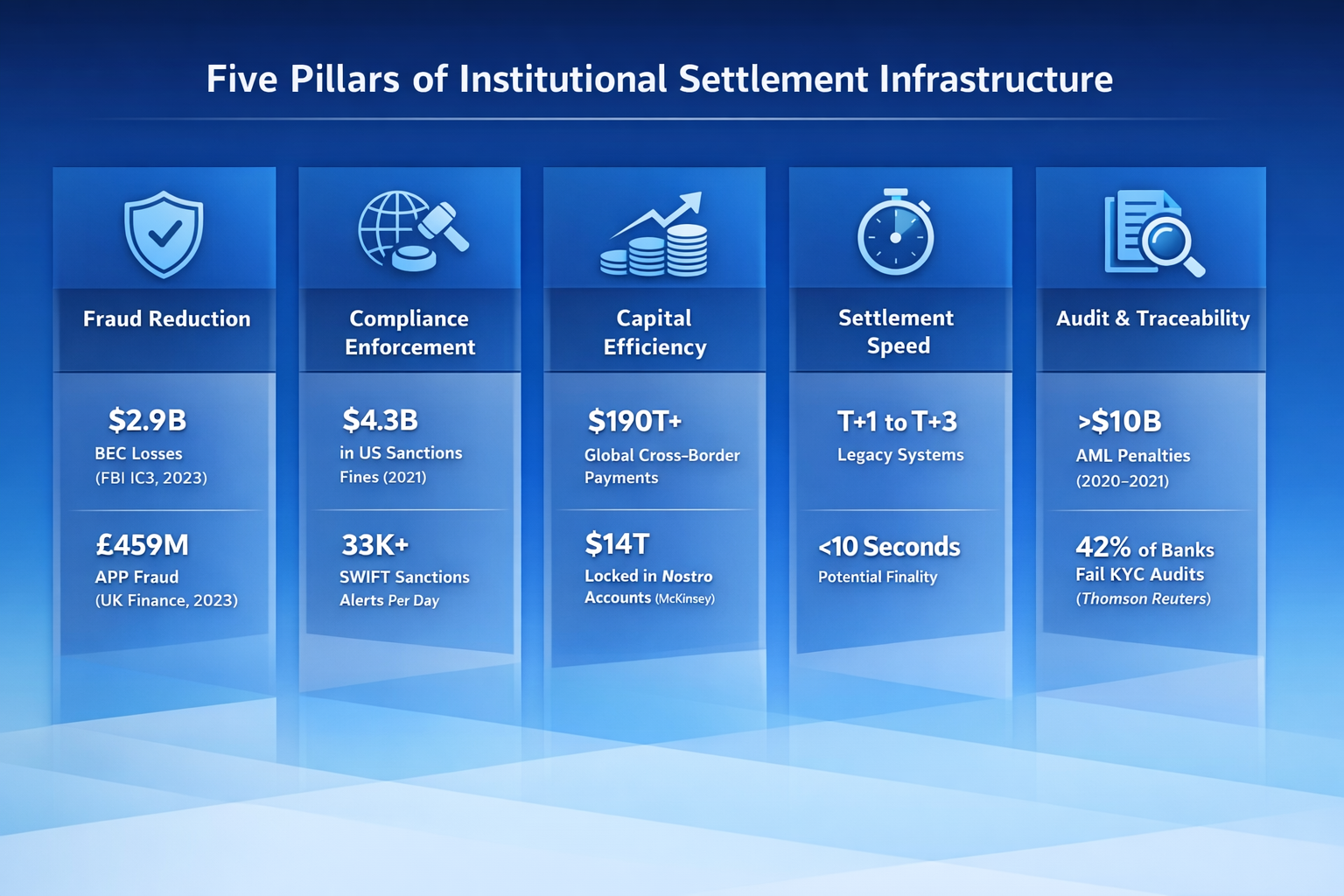 Five Pillars of Institutional Settlement Infrastructure

Fraud Reduction

$2.9B
BEC Losses
(FBI IC3, 2023)

£459M
APP Fraud
(UK Finance, 2023)

Compliance Enforcement

$4.3B
in US Sanctions Fines (2021)

33K+
SWIFT Sanctions Alerts Per Day

Capital Efficiency

$190T+
Global Cross-Border Payments

$14T
Locked in Nostro Accounts (McKinsey)

Settlement Speed

T+1 to T+3
Legacy Systems

<10 Seconds
Potential Finality

Audit & Traceability

>$10B
AML Penalties
(2020–2021)

42% of Banks
Fail KYC Audits
(Thomson Reuters)